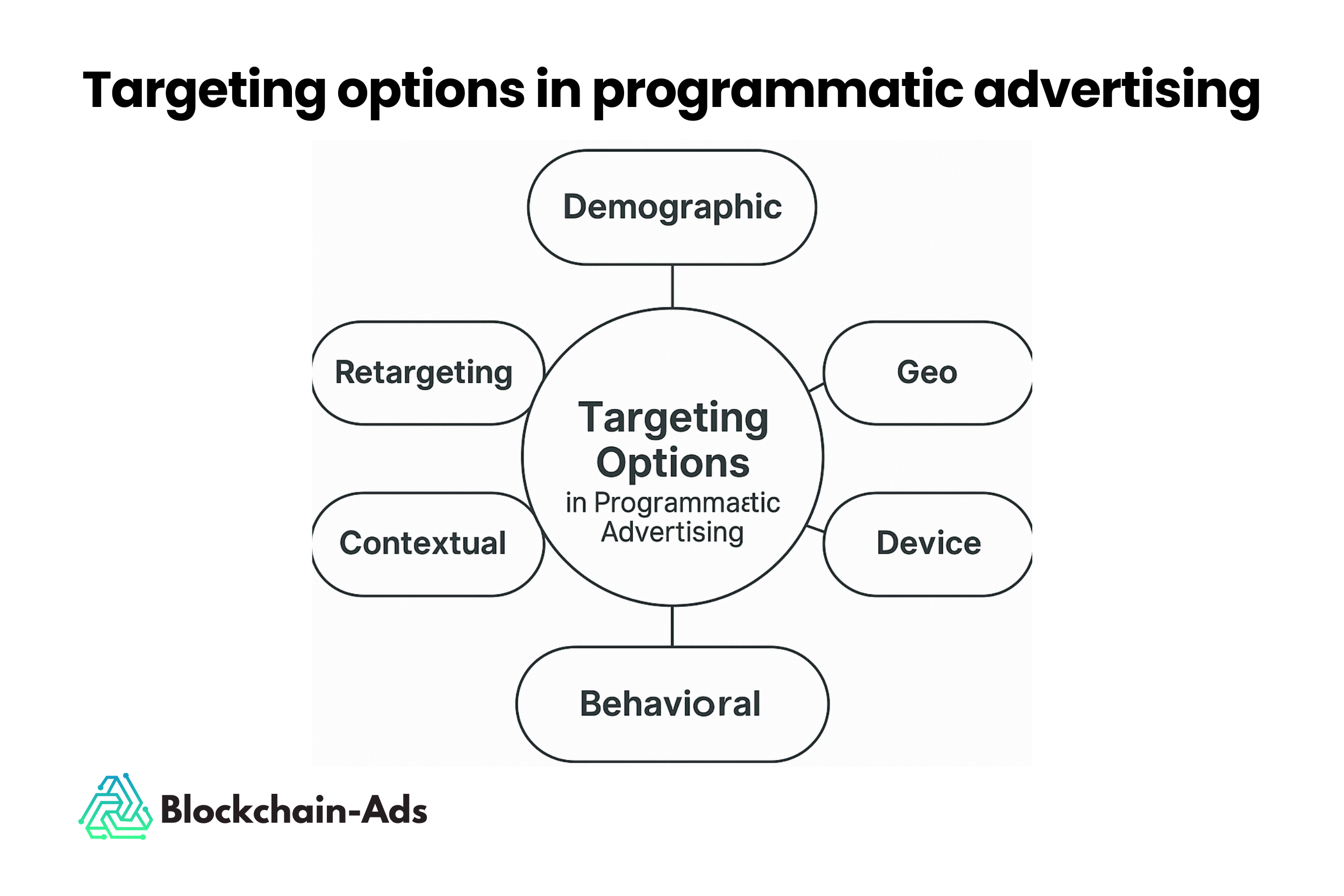 Targeting options in programmatic advertising

Demographic

Retargeting

Geo

Targeting Options
in Programmaεtic Advertising

Contextual

Device

Behavioral

Blockchain-Ads